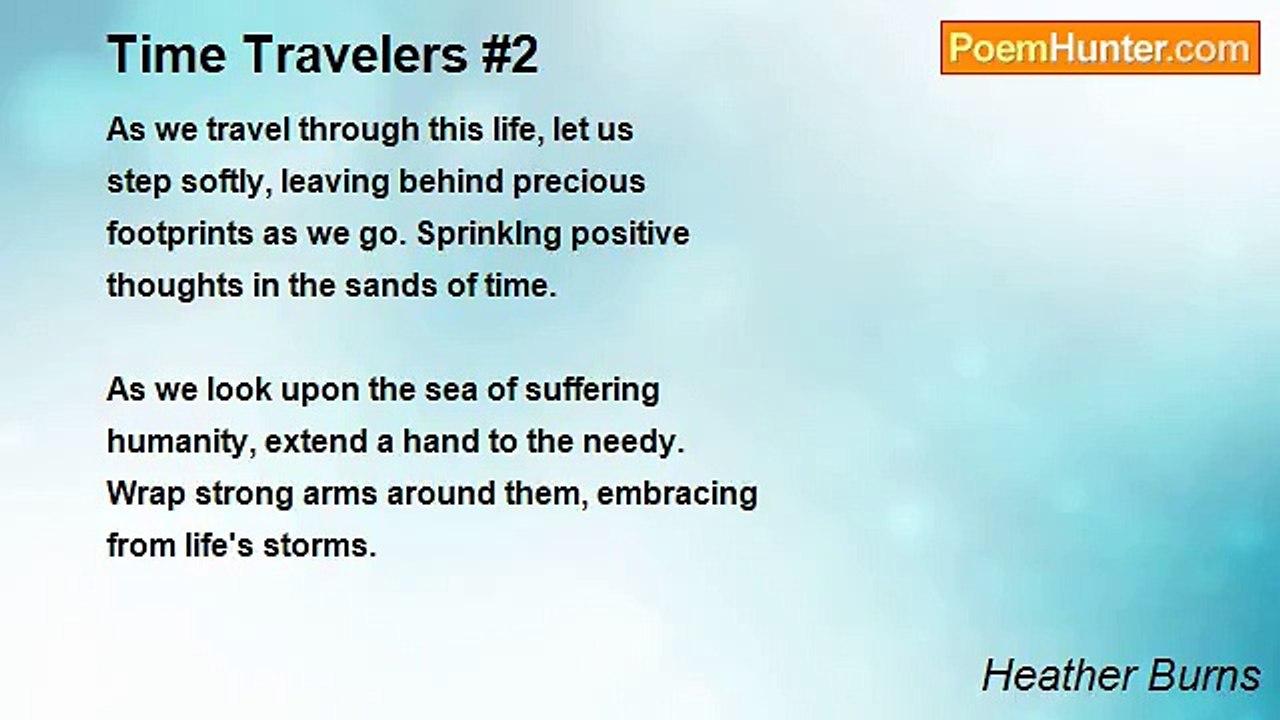 Time Travelers #2

PoemHunter.com

As we travel through this life, let us step softly, leaving behind precious footprints as we go. Sprinklng positive thoughts in the sands of time.

As we look upon the sea of suffering humanity, extend a hand to the needy. Wrap strong arms around them, embracing from life's storms.

Heather Burns